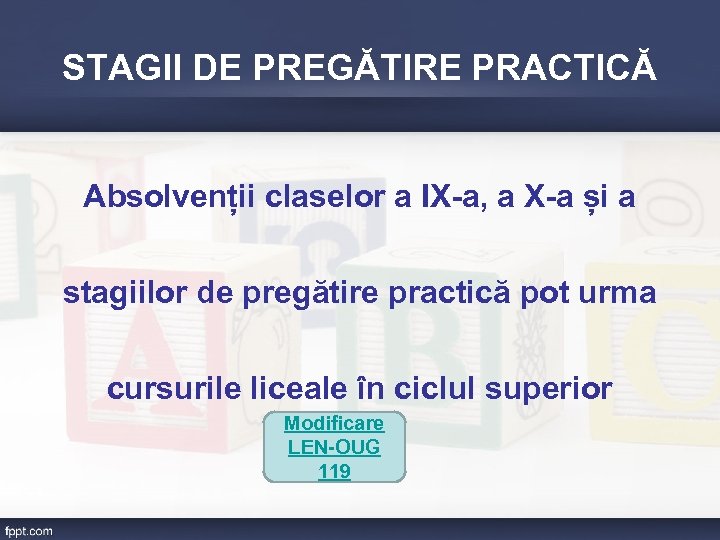 STAGII DE PREGĂTIRE PRACTICĂ

Absolvenții claselor a IX-a, a X-a și a stagiilor de pregătire practică pot urma cursurile liceale în ciclul superior

Modificare LEN-OUG 119

fppt.com